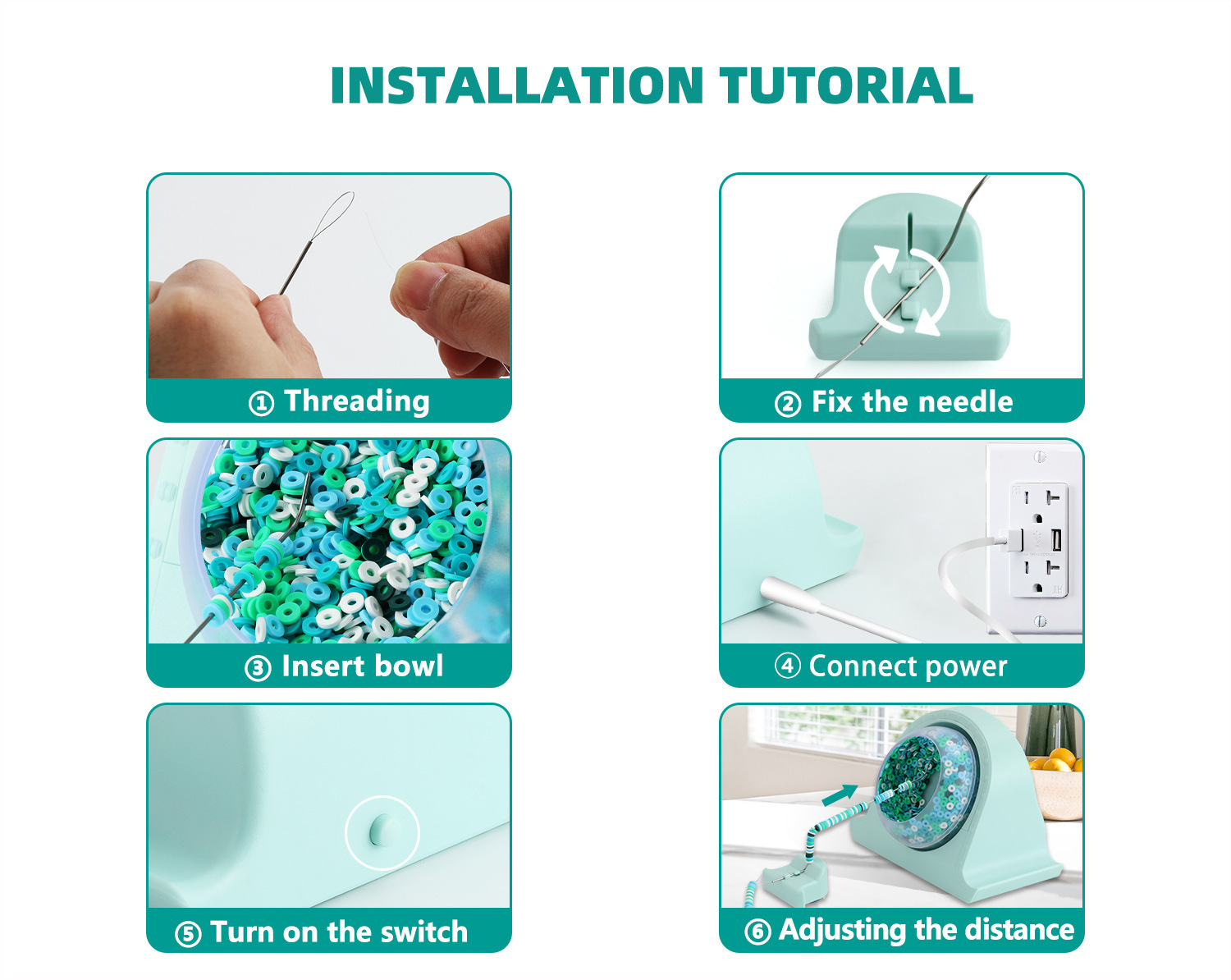 INSTALLATION TUTORIAL

① Threading

② Fix the needle

③ Insert bowl

④ Connect power

⑤ Turn on the switch

⑥ Adjusting the distance